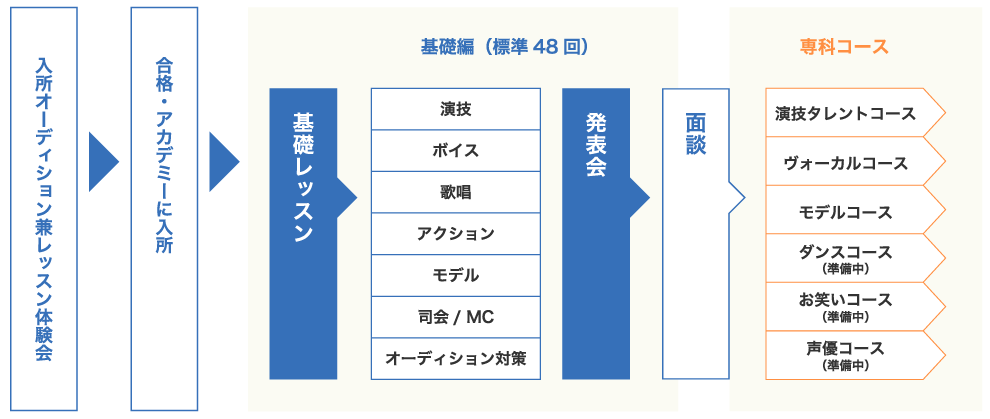 入所オーディション兼レッスン体験会

合格・アカデミーに入所

基礎編（標準 48 回）

基礎レッスン

演技
ボイス
歌唱
アクション
モデル
司会 / MC
オーディション対策

発表会

面談

専科コース

演技タレントコース
ヴォーカルコース
モデルコース
ダンスコース
(準備中)
お笑いコース
(準備中)
声優コース
(準備中)